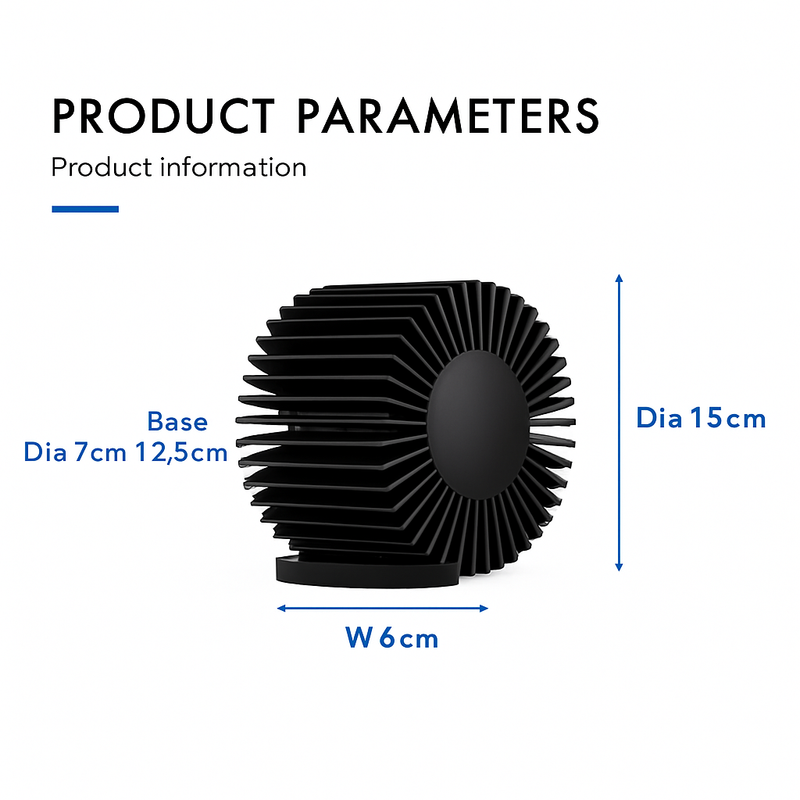 PRODUCT PARAMETERS

Product information

Base
Dia 7cm 12,5cm

Dia 15cm

W 6cm